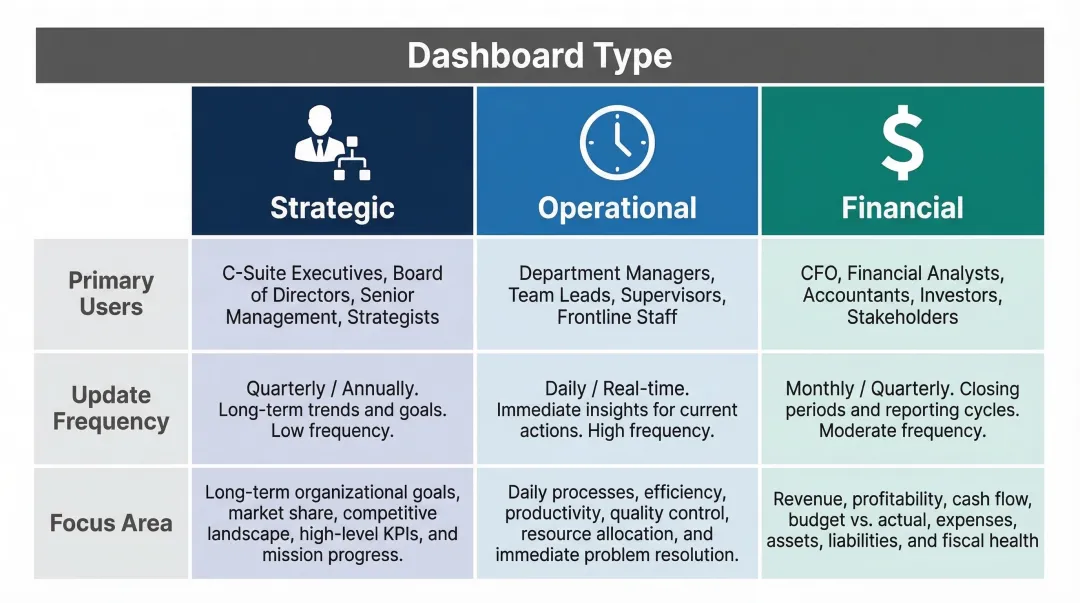 Dashboard Type

| | Strategic | Operational | Financial |
|---|---|---|---|
| Primary Users | C-Suite Executives, Board of Directors, Senior Management, Strategists | Department Managers, Team Leads, Supervisors, Frontline Staff | CFO, Financial Analysts, Accountants, Investors, Stakeholders |
| Update Frequency | Quarterly / Annually. Long-term trends and goals. Low frequency. | Daily / Real-time. Immediate insights for current actions. High frequency. | Monthly / Quarterly. Closing periods and reporting cycles. Moderate frequency. |
| Focus Area | Long-term organizational goals, market share, competitive landscape, high-level KPIs, and mission progress. | Daily processes, efficiency, productivity, quality control, resource allocation, and immediate problem resolution. | Revenue, profitability, cash flow, budget vs. actual, expenses, assets, liabilities, and fiscal health |